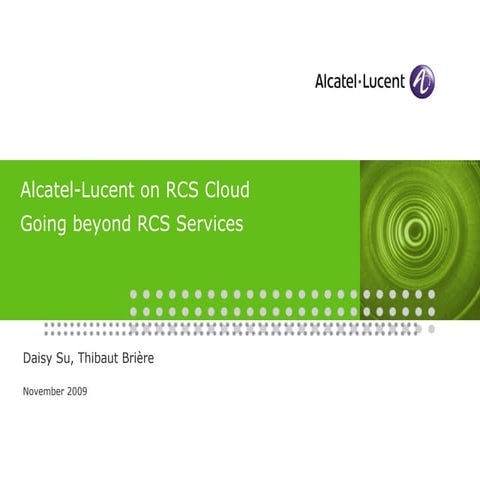 Alcatel·Lucent

Alcatel-Lucent on RCS Cloud
Going beyond RCS Services

Daisy Su, Thibaut Brière

November 2009